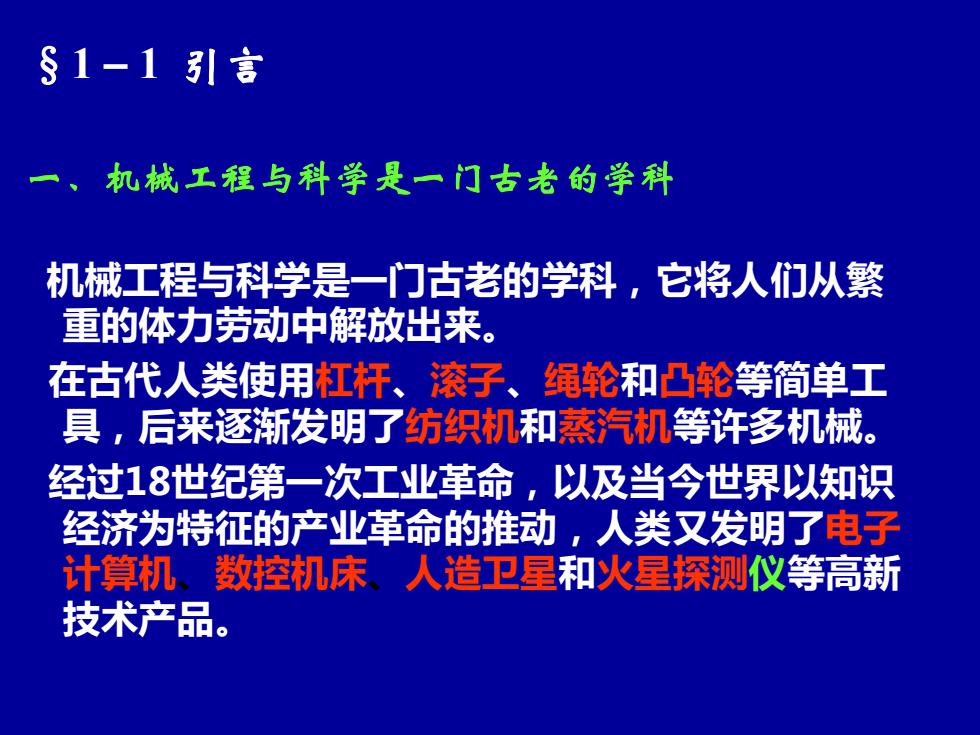 §1－1 引言

一、机械工程与科学是一门古老的学科

机械工程与科学是一门古老的学科，它将人们从繁重的体力劳动中解放出来。

在古代人类使用杠杆、滚子、绳轮和凸轮等简单工具，后来逐渐发明了纺织机和蒸汽机等许多机械。

经过18世纪第一次工业革命，以及当今世界以知识经济为特征的产业革命的推动，人类又发明了电子计算机、数控机床、人造卫星和火星探测仪等高新技术产品。